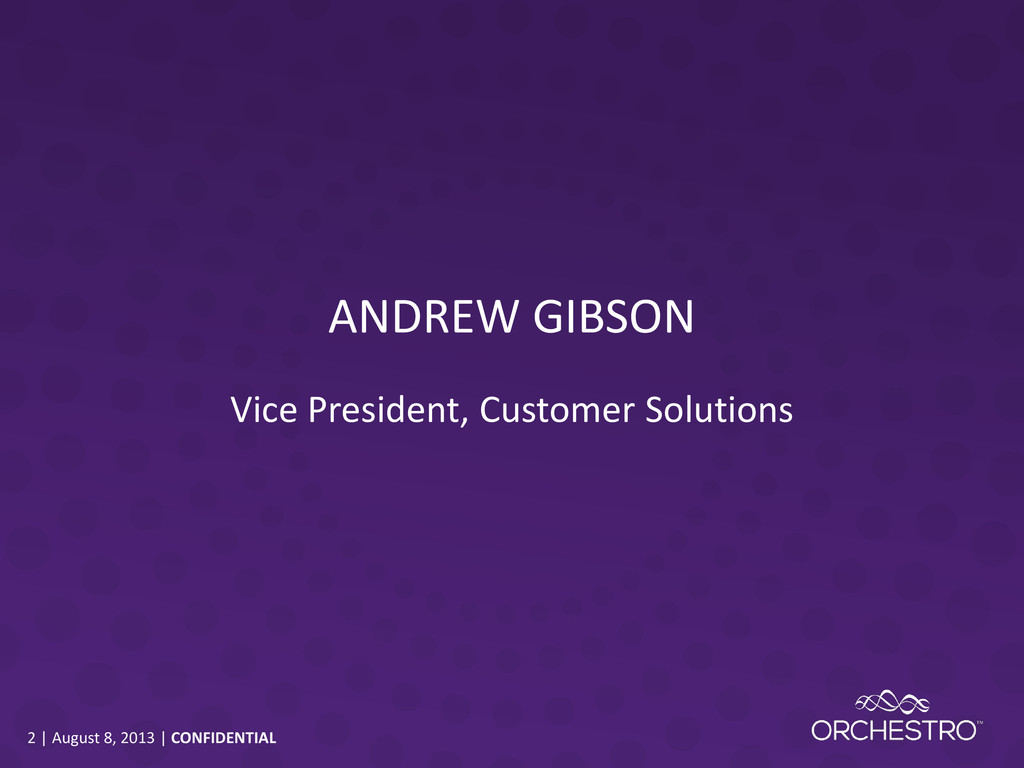 ANDREW GIBSON

Vice President, Customer Solutions

2 | August 8, 2013 | CONFIDENTIAL

ORCHESTRO™